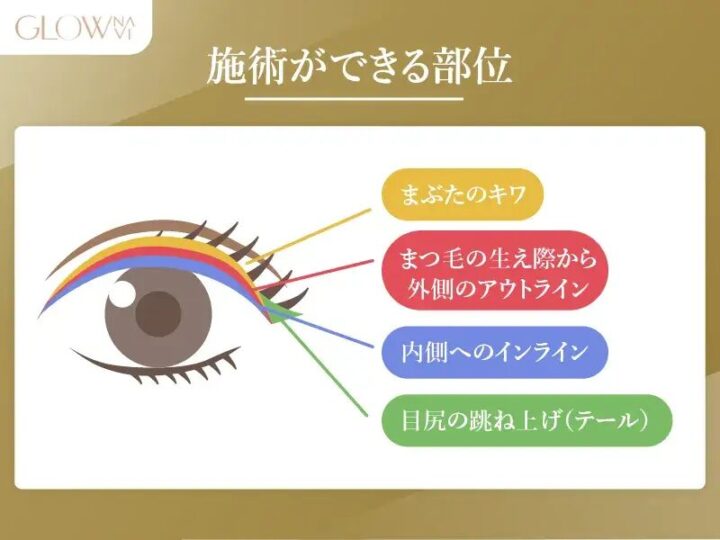 GLOW NAVI

施術ができる部位

まぶたのキワ

まつ毛の生え際から外側のアウトライン

内側へのインライン

目尻の跳ね上げ（テール）